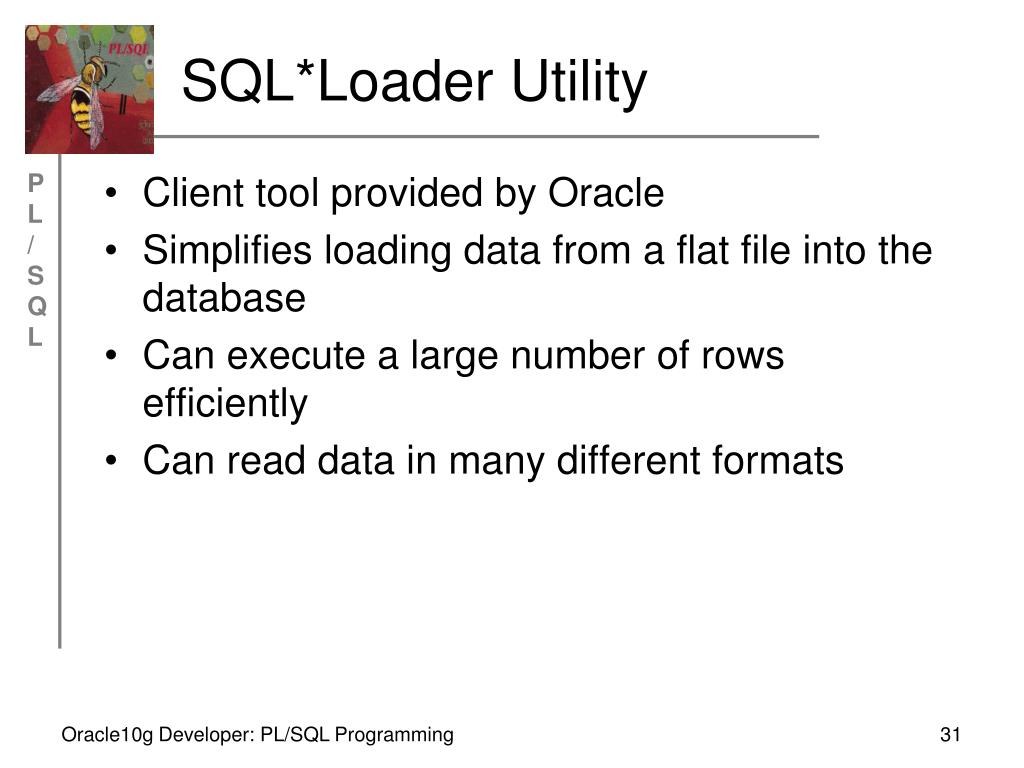 PL/SQL

SQL*Loader Utility

P
L
/
S
Q
L

• Client tool provided by Oracle
• Simplifies loading data from a flat file into the database
• Can execute a large number of rows efficiently
• Can read data in many different formats

Oracle10g Developer: PL/SQL Programming

31